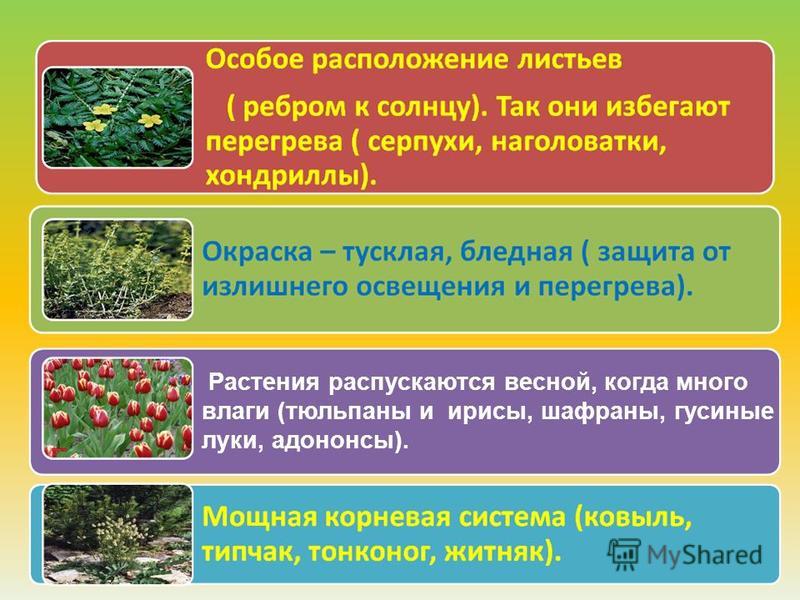 Особое расположение листьев

( ребром к солнцу). Так они избегают перегрева ( серпухи, наголоватки, хондриллы).

Окраска – тусклая, бледная ( защита от излишнего освещения и перегрева).

Растения распускаются весной, когда много влаги (тюльпаны и ирисы, шафраны, гусиные луки, адононсы).

Мощная корневая система (ковыль, типчак, тонконог, житняк).

MyShared